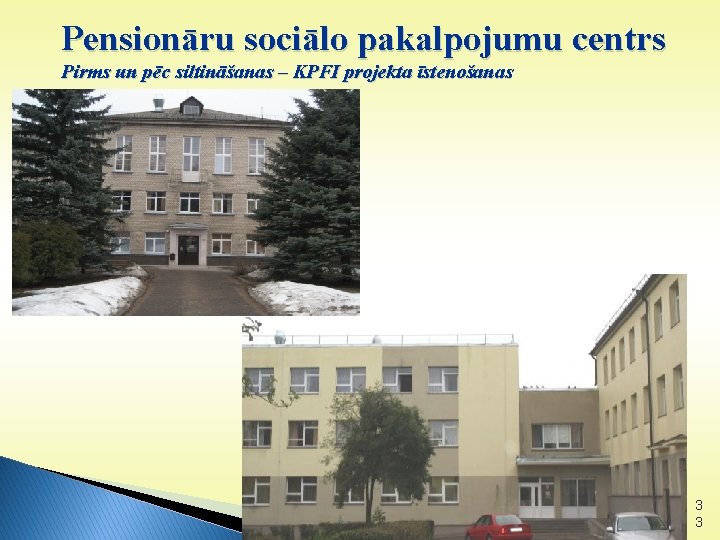 Pensionāru sociālo pakalpojumu centrs
Pirms un pēc siltināšanas – KPFI projekta īstenošanas

33